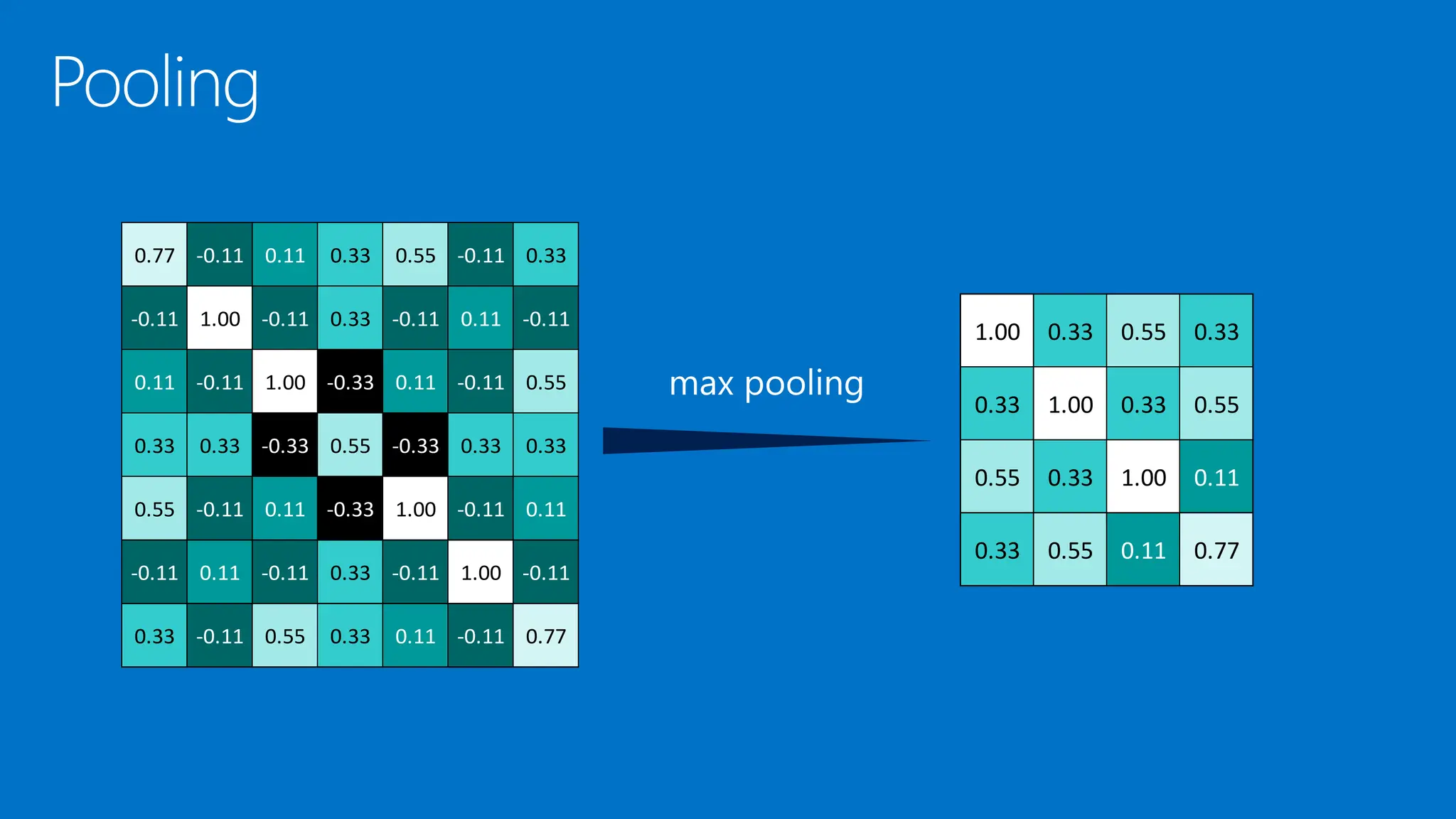 Pooling

| 0.77 | -0.11 | 0.11 | 0.33 | 0.55 | -0.11 | 0.33 |
|---|---|---|---|---|---|---|
| -0.11 | 1.00 | -0.11 | 0.33 | -0.11 | 0.11 | -0.11 |
| 0.11 | -0.11 | 1.00 | -0.33 | 0.11 | -0.11 | 0.55 |
| 0.33 | 0.33 | -0.33 | 0.55 | -0.33 | 0.33 | 0.33 |
| 0.55 | -0.11 | 0.11 | -0.33 | 1.00 | -0.11 | 0.11 |
| -0.11 | 0.11 | -0.11 | 0.33 | -0.11 | 1.00 | -0.11 |
| 0.33 | -0.11 | 0.55 | 0.33 | 0.11 | -0.11 | 0.77 |

max pooling

| 1.00 | 0.33 | 0.55 | 0.33 |
|---|---|---|---|
| 0.33 | 1.00 | 0.33 | 0.55 |
| 0.55 | 0.33 | 1.00 | 0.11 |
| 0.33 | 0.55 | 0.11 | 0.77 |